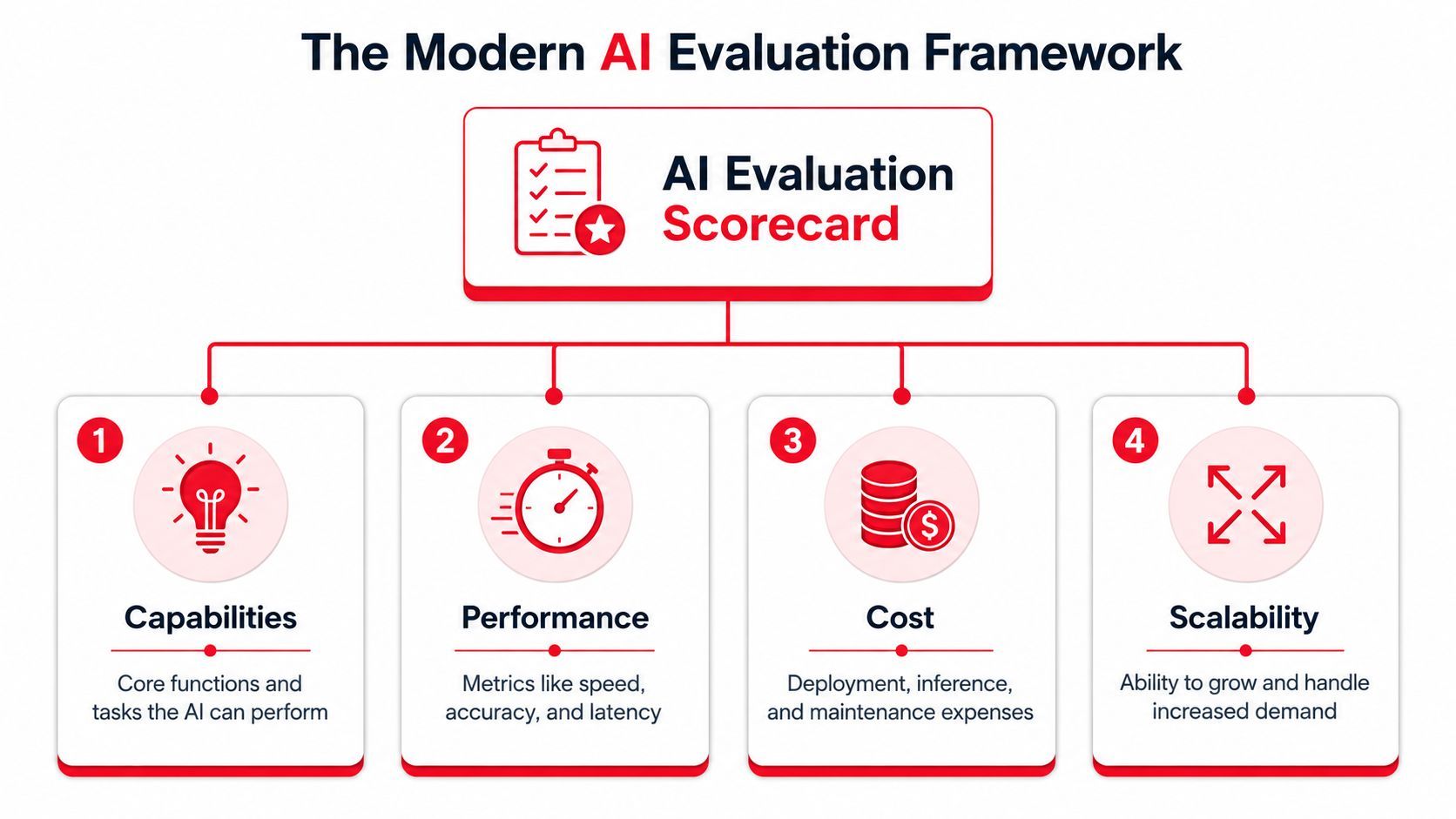 The Modern AI Evaluation Framework

AI Evaluation Scorecard

1
Capabilities
Core functions and tasks the AI can perform

2
Performance
Metrics like speed, accuracy, and latency

3
Cost
Deployment, inference, and maintenance expenses

4
Scalability
Ability to grow and handle increased demand